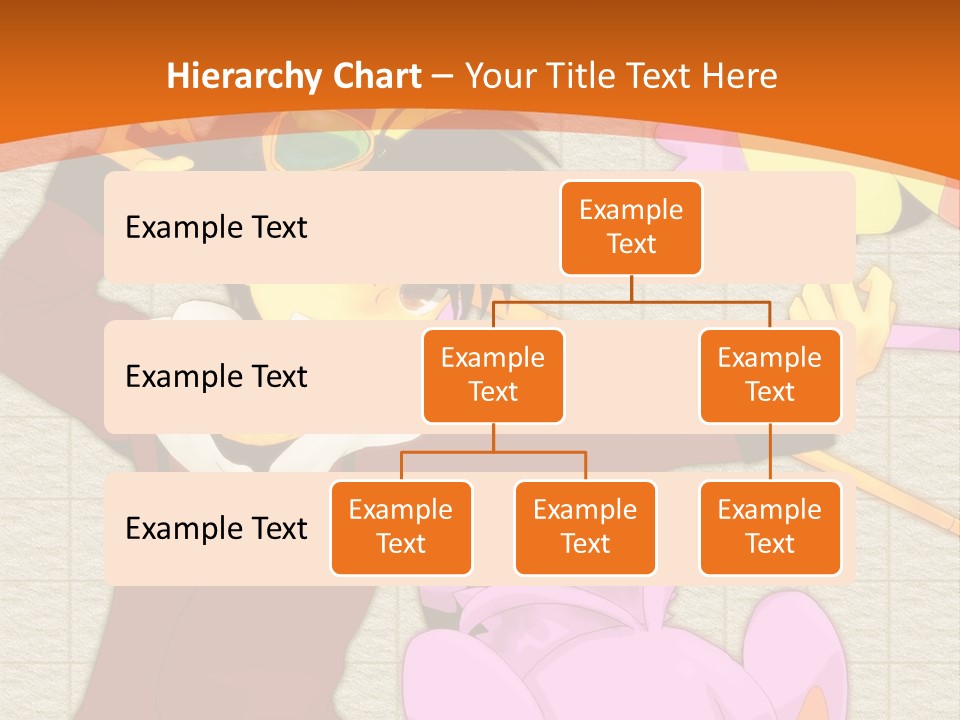 Hierarchy Chart – Your Title Text Here

Example Text

Example Text

Example Text

Example Text

Example Text

Example Text

Example Text

Example Text

Example Text